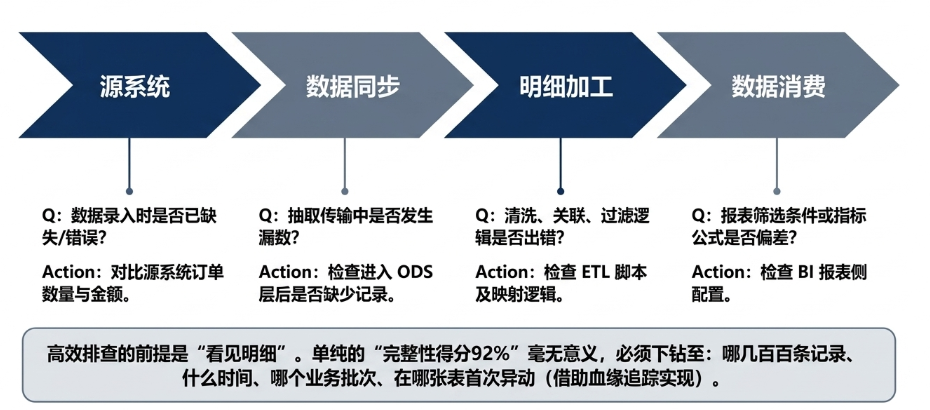 源系统

数据同步

明细加工

数据消费

Q：数据录入时是否已缺失/错误?

Action：对比源系统订单数量与金额。

Q：抽取传输中是否发生漏数?

Action：检查进入 ODS 层后是否缺少记录。

Q：清洗、关联、过滤逻辑是否出错?

Action：检查 ETL 脚本及映射逻辑。

Q：报表筛选条件或指标公式是否偏差?

Action：检查 BI 报表侧配置。

高效排查的前提是“看见明细”。单纯的“完整性得分92%”毫无意义，必须下钻至：哪几百百条记录、什么时间、哪个业务批次、在哪张表首次异动（借助血缘追踪实现）。